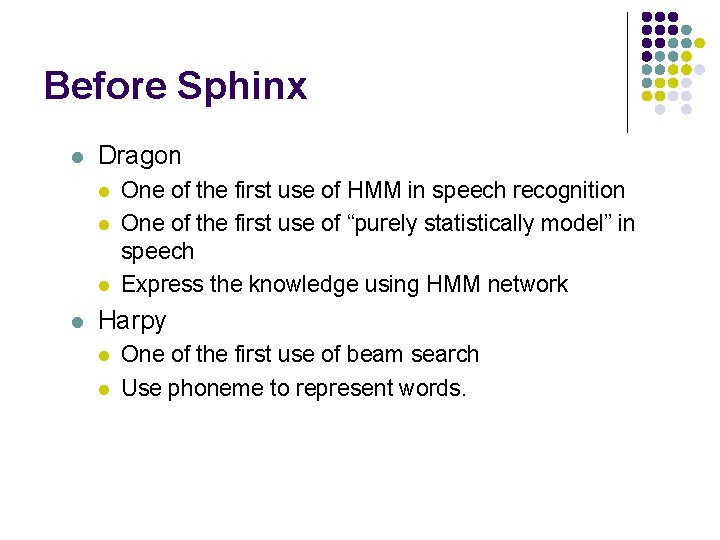 Before Sphinx

- Dragon
  - One of the first use of HMM in speech recognition
  - One of the first use of “purely statistically model” in speech
  - Express the knowledge using HMM network
- Harpy
  - One of the first use of beam search
  - Use phoneme to represent words.